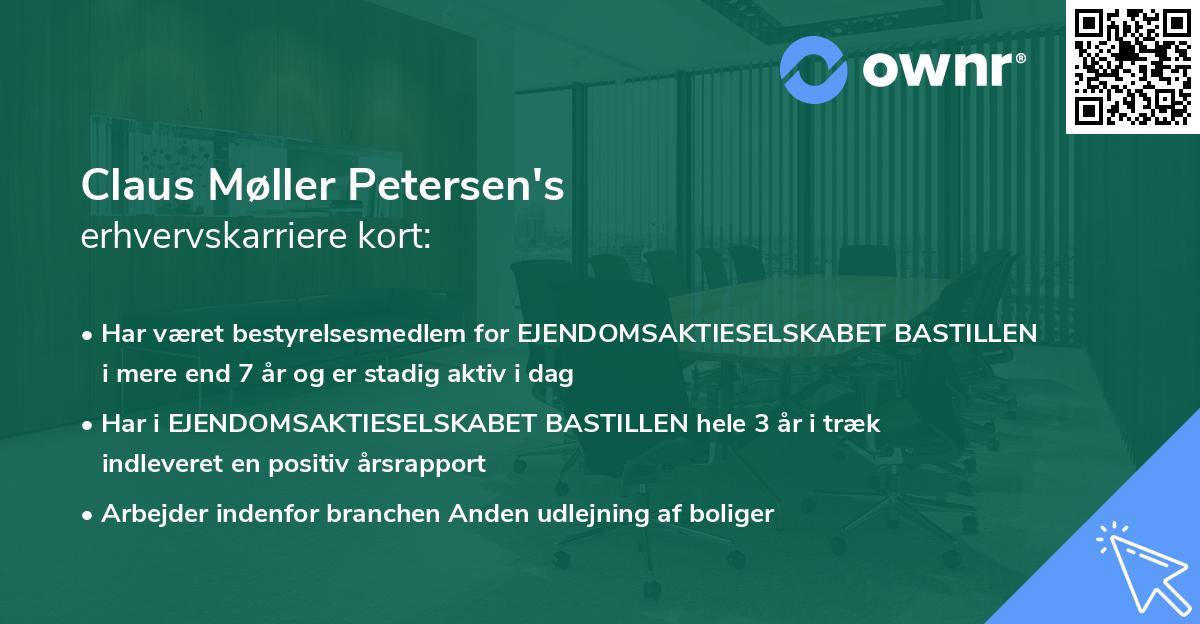 ownr®

Claus Møller Petersen's
erhvervskarriere kort:

• Har været bestyrelsesmedlem for EJENDOMSAKTIESELSKABET BASTILLEN i mere end 7 år og er stadig aktiv i dag

• Har i EJENDOMSAKTIESELSKABET BASTILLEN hele 3 år i træk indleveret en positiv årsrapport

• Arbejder indenfor branchen Anden udlejning af boliger